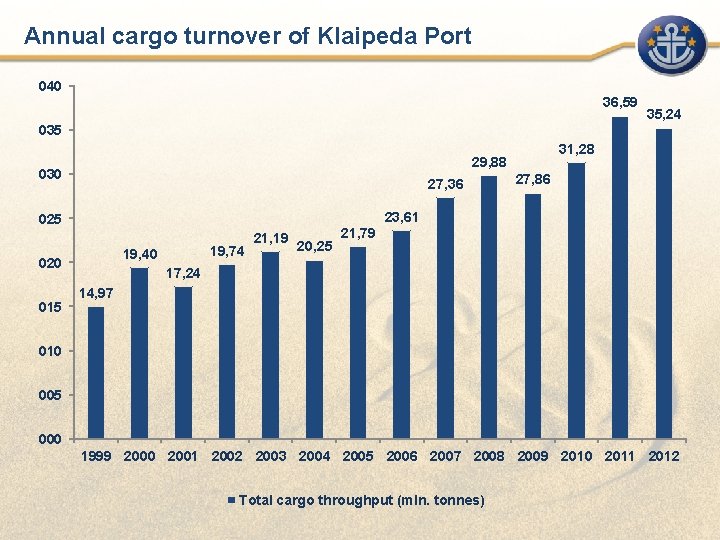 Annual cargo turnover of Klaipeda Port

040
035
030
025
020
015
010
005
000

14,97
19,40
17,24
19,74
21,19
20,25
21,79
23,61
27,36
29,88
27,86
31,28
36,59
35,24

1999 2000 2001 2002 2003 2004 2005 2006 2007 2008 2009 2010 2011 2012

Total cargo throughput (mln. tonnes)